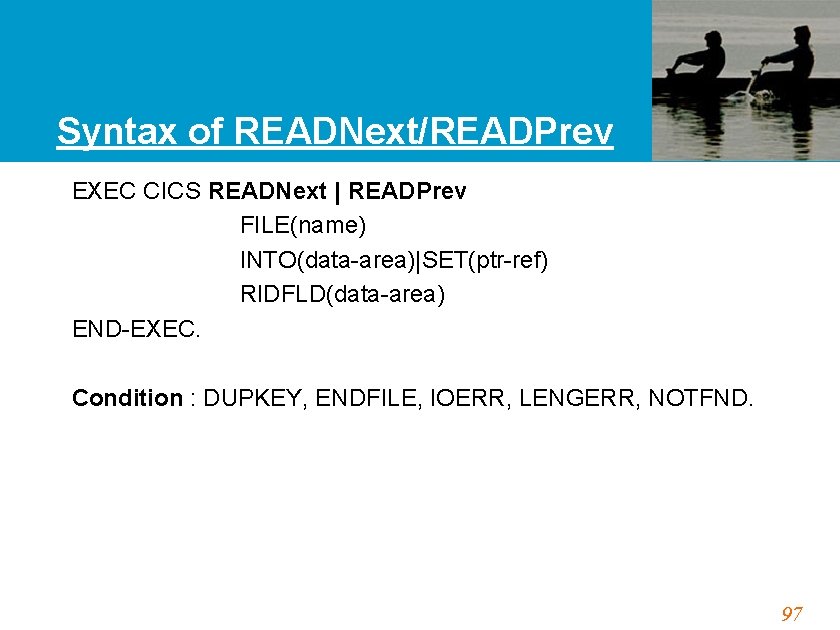 Syntax of READNext/READPrev

EXEC CICS READNext | READPrev
FILE(name)
INTO(data-area)|SET(ptr-ref)
RIDFLD(data-area)
END-EXEC.

Condition : DUPKEY, ENDFILE, IOERR, LENGERR, NOTFND.

97